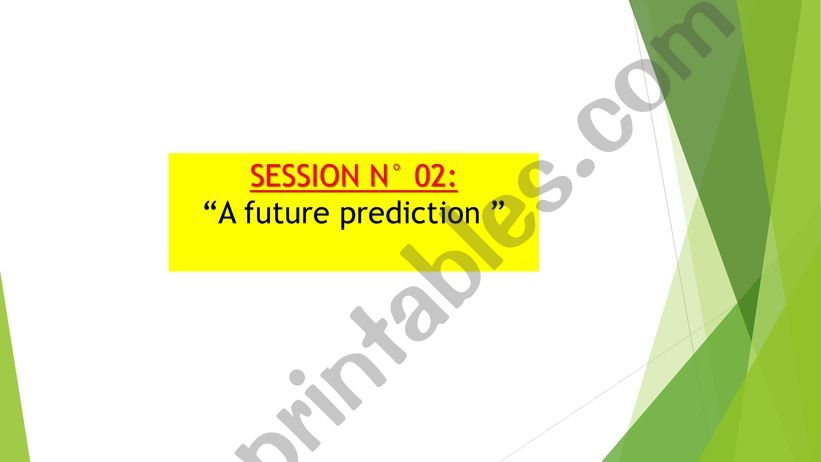 SESSION N° 02:
“A future prediction ”

printables.com